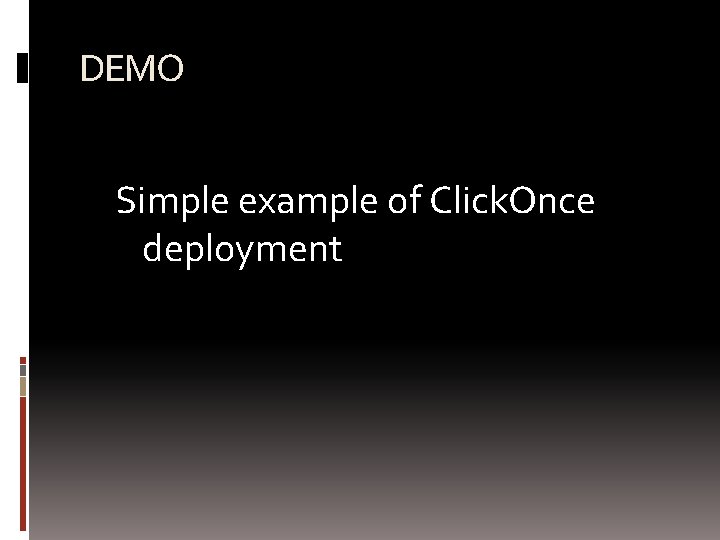 DEMO

Simple example of ClickOnce deployment